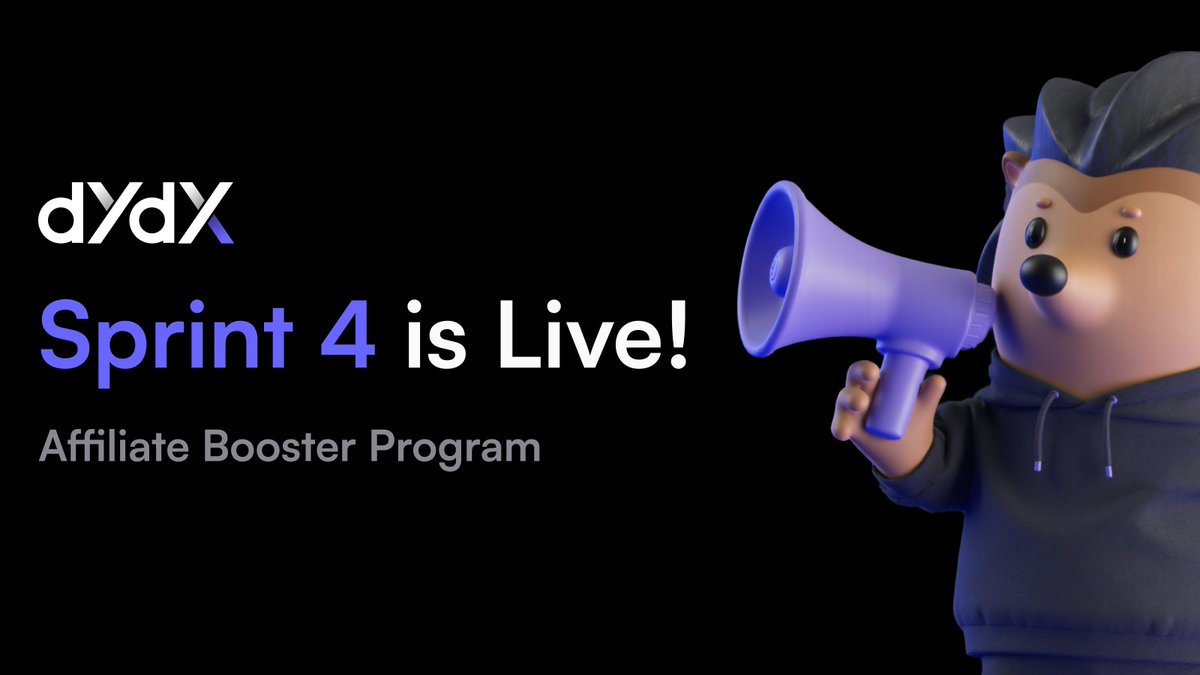 dYdX

Sprint 4 is Live!

Affiliate Booster Program